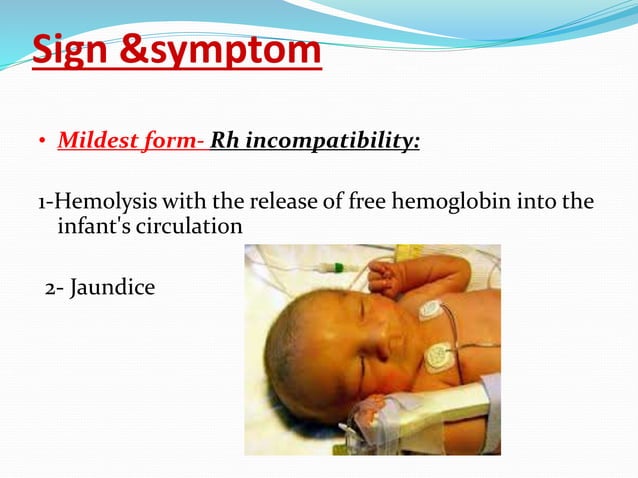 Sign &symptom

• Mildest form- Rh incompatibility:

1-Hemolysis with the release of free hemoglobin into the infant's circulation

2- Jaundice